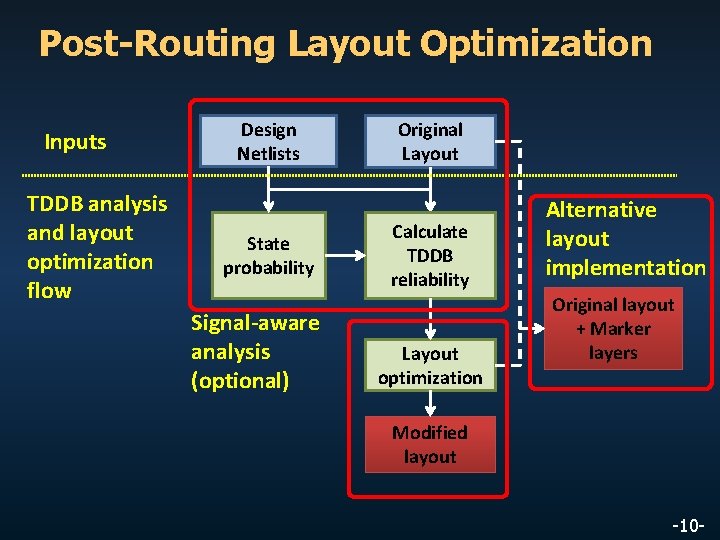 Post-Routing Layout Optimization

Inputs

Design Netlists

Original Layout

TDDB analysis and layout optimization flow

State probability

Calculate TDDB reliability

Alternative layout implementation

Original layout + Marker layers

Signal-aware analysis (optional)

Layout optimization

Modified layout

-10-